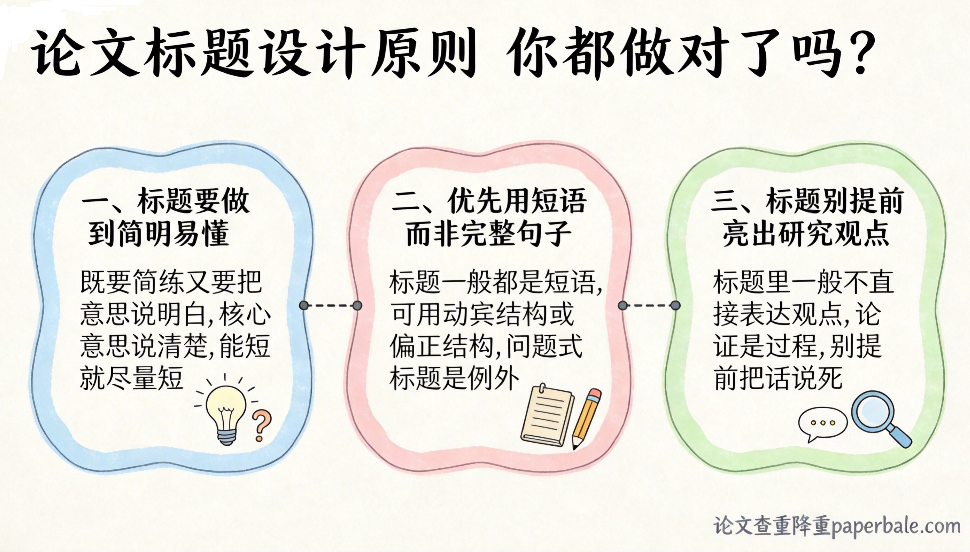 论文标题设计原则 你都做对了吗？

一、标题要做到简明易懂

既要简练又要把意思说明白，核心意思说清楚，能短就尽量短

二、优先用短语而非完整句子

标题一般都是短语，可用动宾结构或偏正结构，问题式标题是例外

三、标题别提前亮出研究观点

标题里一般不直接表达观点，论证是过程，别提前把话说死

论文查重降重paperbale.com